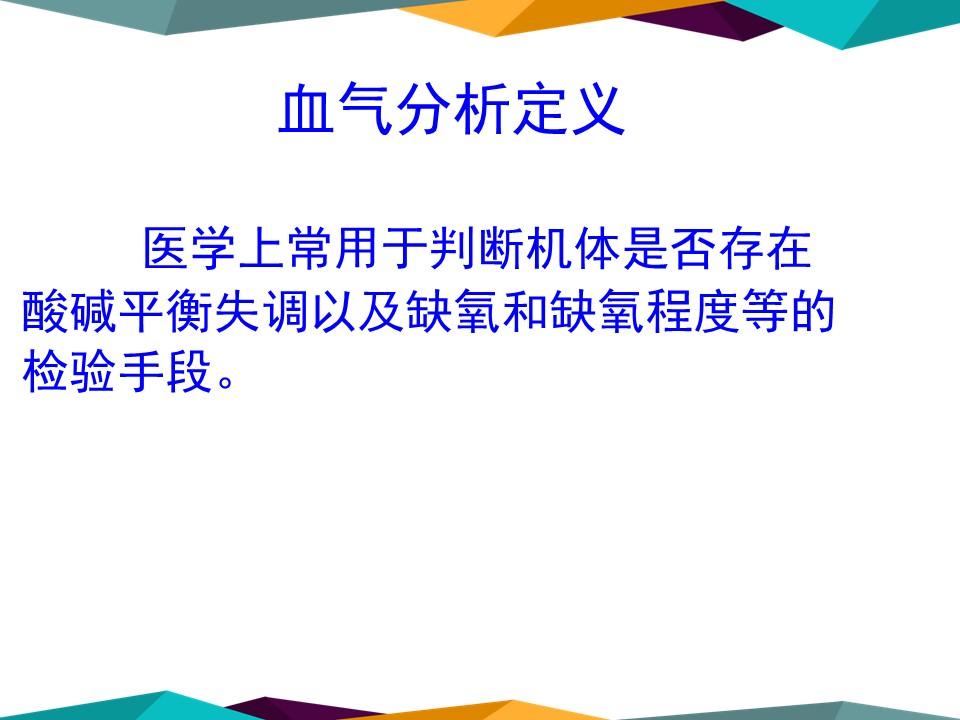 血气分析定义

医学上常用于判断机体是否存在酸碱平衡失调以及缺氧和缺氧程度等的检验手段。